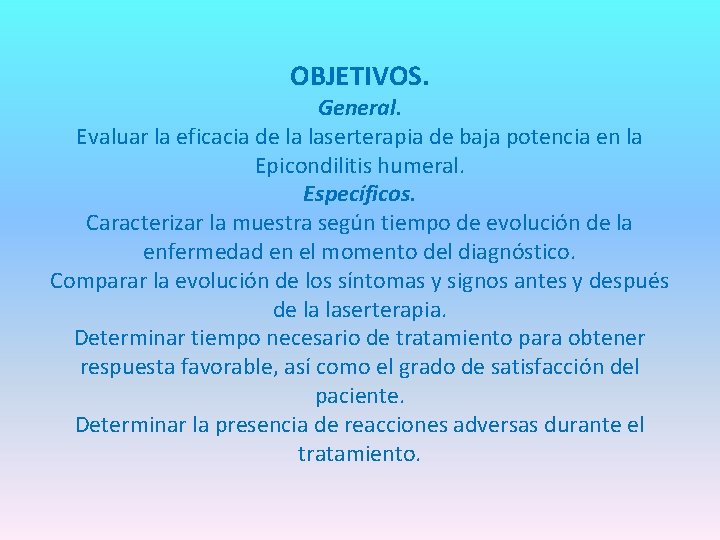 OBJETIVOS.
General.
Evaluar la eficacia de la laserterapia de baja potencia en la Epicondilitis humeral.
Específicos.
Caracterizar la muestra según tiempo de evolución de la enfermedad en el momento del diagnóstico.
Comparar la evolución de los síntomas y signos antes y después de la laserterapia.
Determinar tiempo necesario de tratamiento para obtener respuesta favorable, así como el grado de satisfacción del paciente.
Determinar la presencia de reacciones adversas durante el tratamiento.